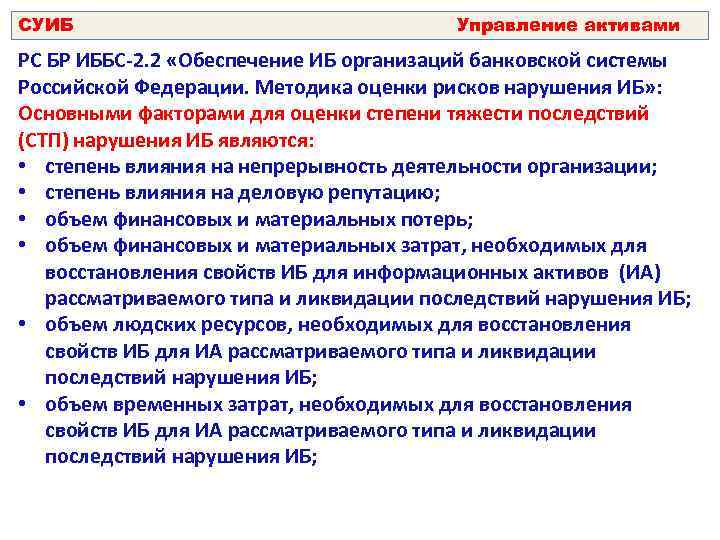 СУИБ Управление активами

РС БР ИББС-2.2 «Обеспечение ИБ организаций банковской системы Российской Федерации. Методика оценки рисков нарушения ИБ»:
Основными факторами для оценки степени тяжести последствий (СТП) нарушения ИБ являются:
• степень влияния на непрерывность деятельности организации;
• степень влияния на деловую репутацию;
• объем финансовых и материальных потерь;
• объем финансовых и материальных затрат, необходимых для восстановления свойств ИБ для информационных активов (ИА) рассматриваемого типа и ликвидации последствий нарушения ИБ;
• объем людских ресурсов, необходимых для восстановления свойств ИБ для ИА рассматриваемого типа и ликвидации последствий нарушения ИБ;
• объем временных затрат, необходимых для восстановления свойств ИБ для ИА рассматриваемого типа и ликвидации последствий нарушения ИБ;